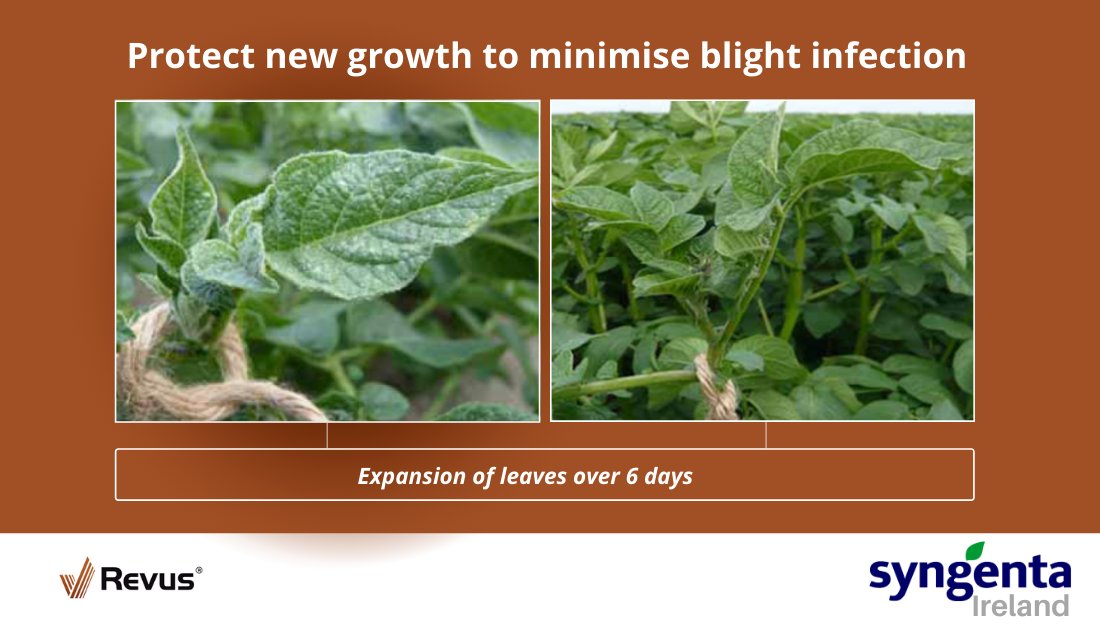 Protect new growth to minimise blight infection

Expansion of leaves over 6 days

Revus®

syngenta
Ireland